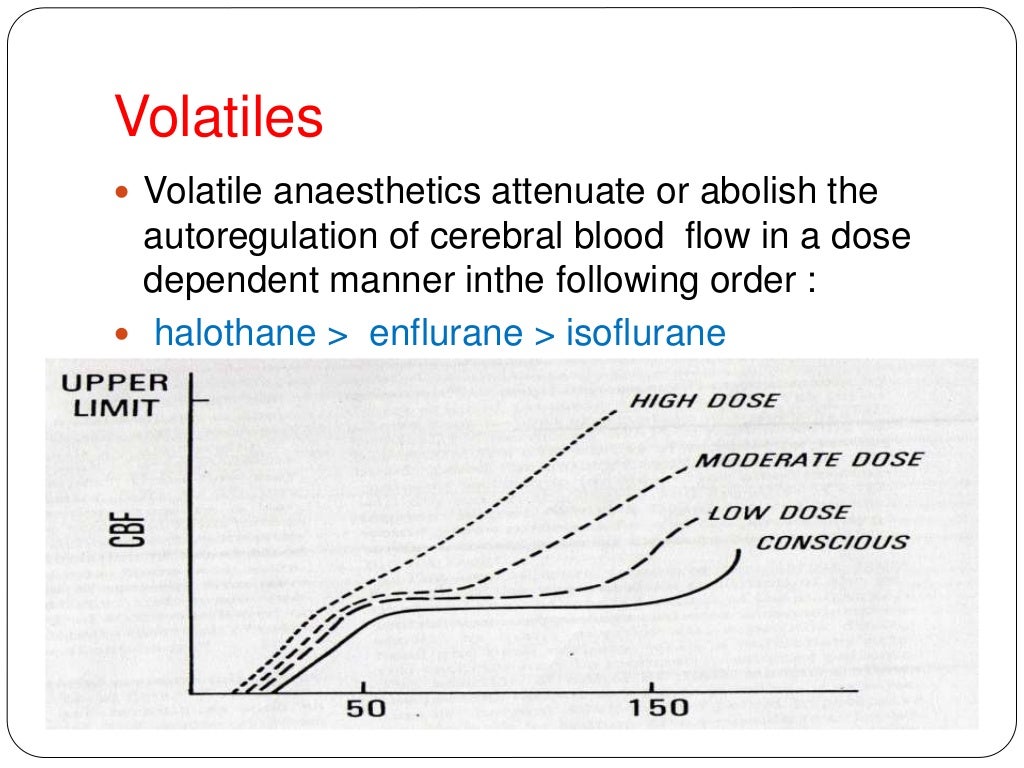 Volatiles

Volatile anaesthetics attenuate or abolish the autoregulation of cerebral blood flow in a dose dependent manner inthe following order :

halothane > enflurane > isoflurane

UPPER LIMIT

CBF

HIGH DOSE

MODERATE DOSE

LOW DOSE

CONSCIOUS

50

150